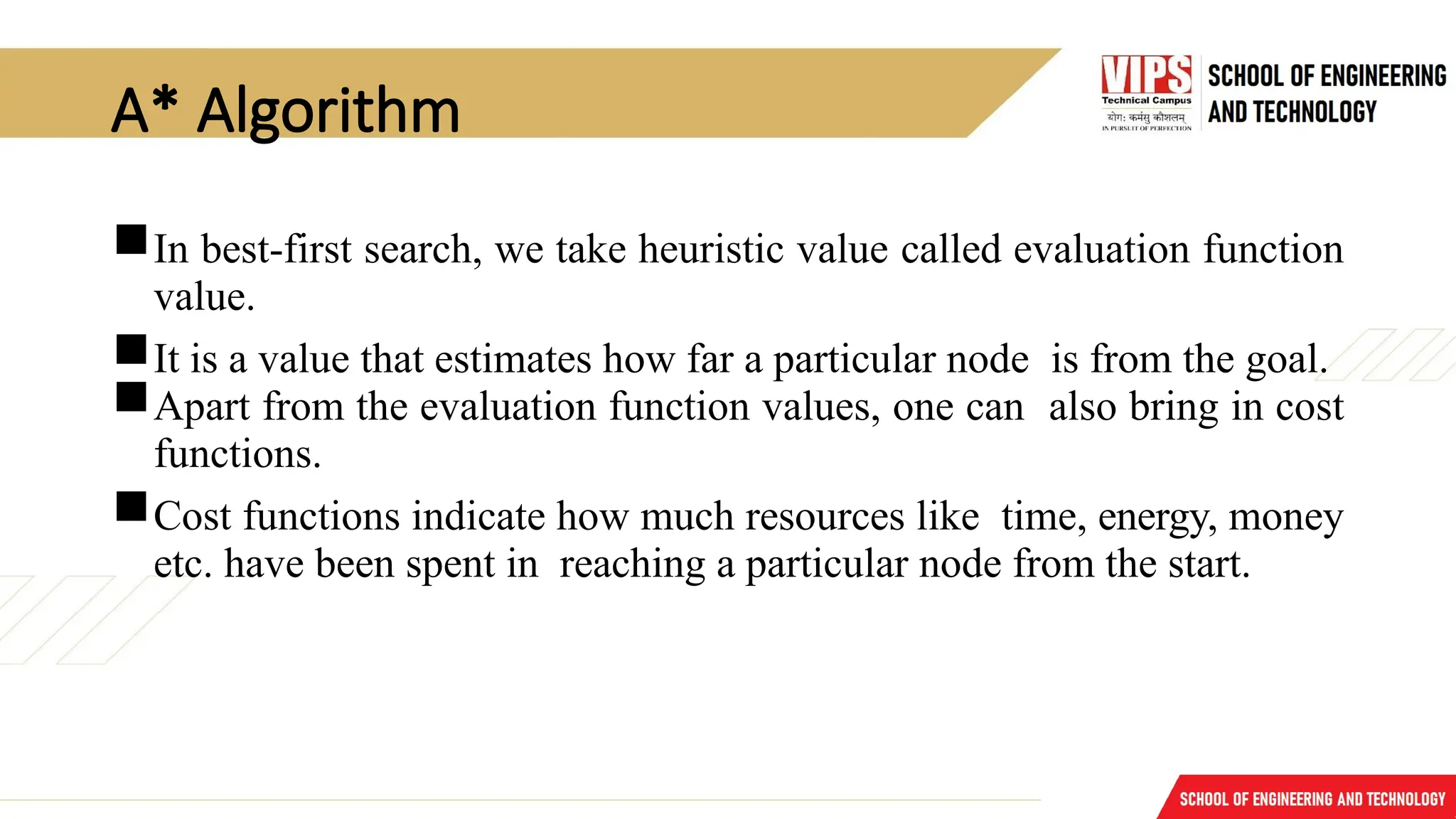 A* Algorithm

VIPS
Technical Campus
योग: कर्मसु कौशलम्
IN PURSUIT OF PERFECTION

SCHOOL OF ENGINEERING AND TECHNOLOGY

■ In best-first search, we take heuristic value called evaluation function value.

■ It is a value that estimates how far a particular node is from the goal.

■ Apart from the evaluation function values, one can also bring in cost functions.

■ Cost functions indicate how much resources like time, energy, money etc. have been spent in reaching a particular node from the start.

SCHOOL OF ENGINEERING AND TECHNOLOGY